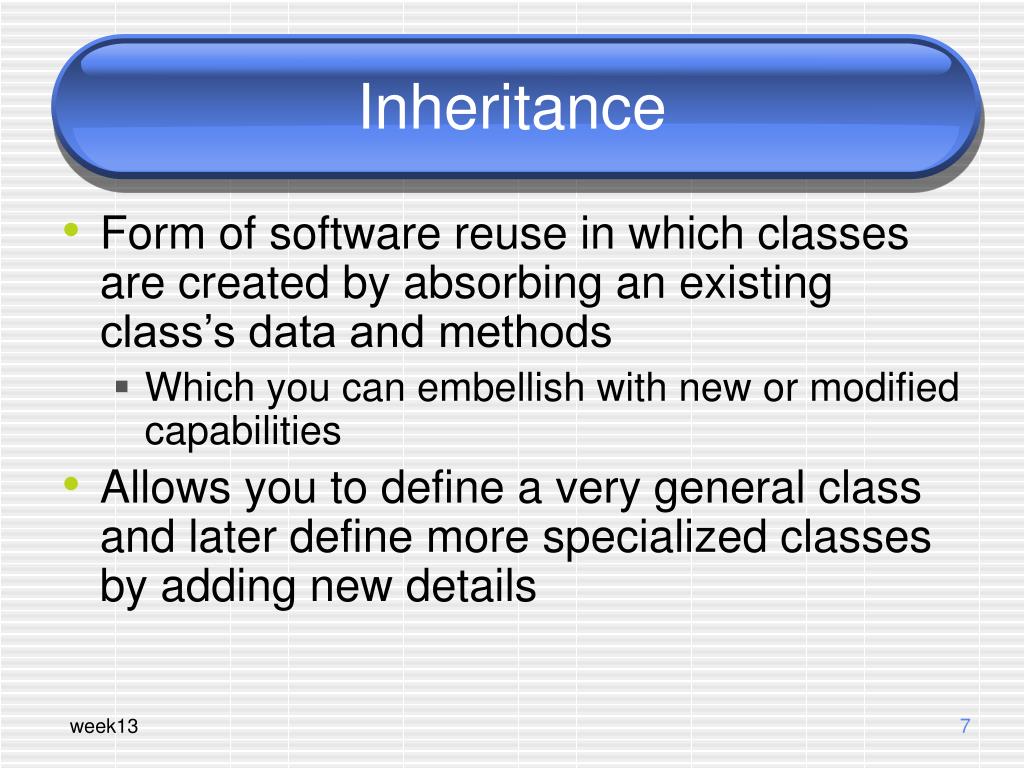 Inheritance

• Form of software reuse in which classes are created by absorbing an existing class’s data and methods
  ▪ Which you can embellish with new or modified capabilities
• Allows you to define a very general class and later define more specialized classes by adding new details

week13

7